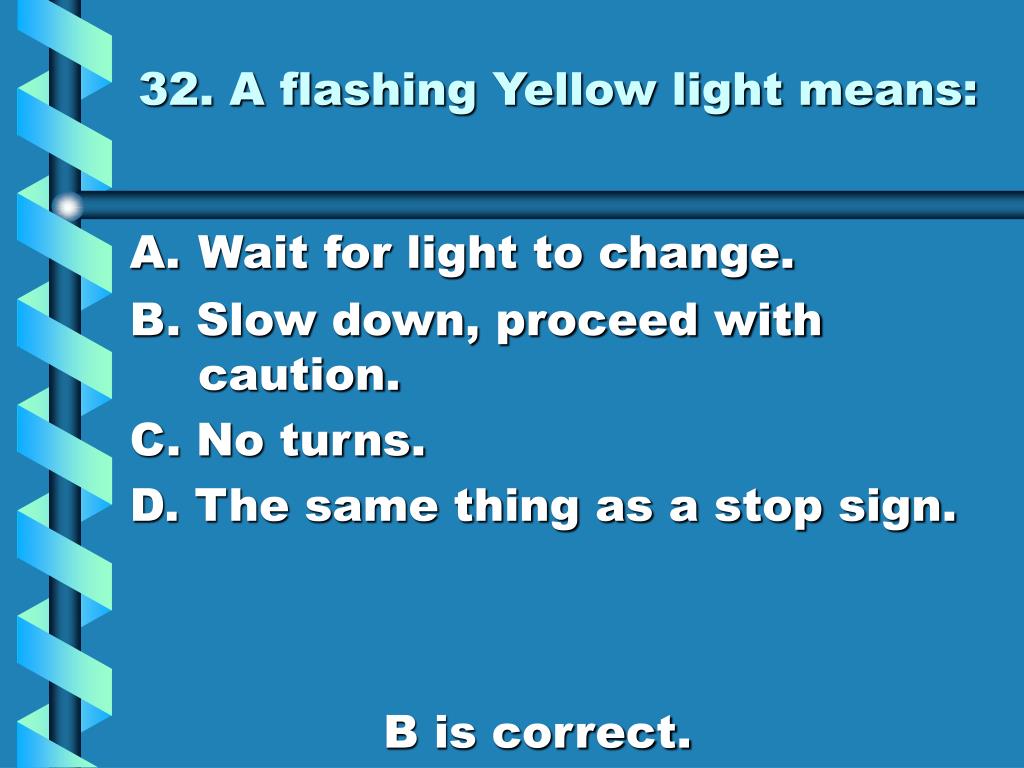 32. A flashing Yellow light means:

A. Wait for light to change.
B. Slow down, proceed with caution.
C. No turns.
D. The same thing as a stop sign.

B is correct.